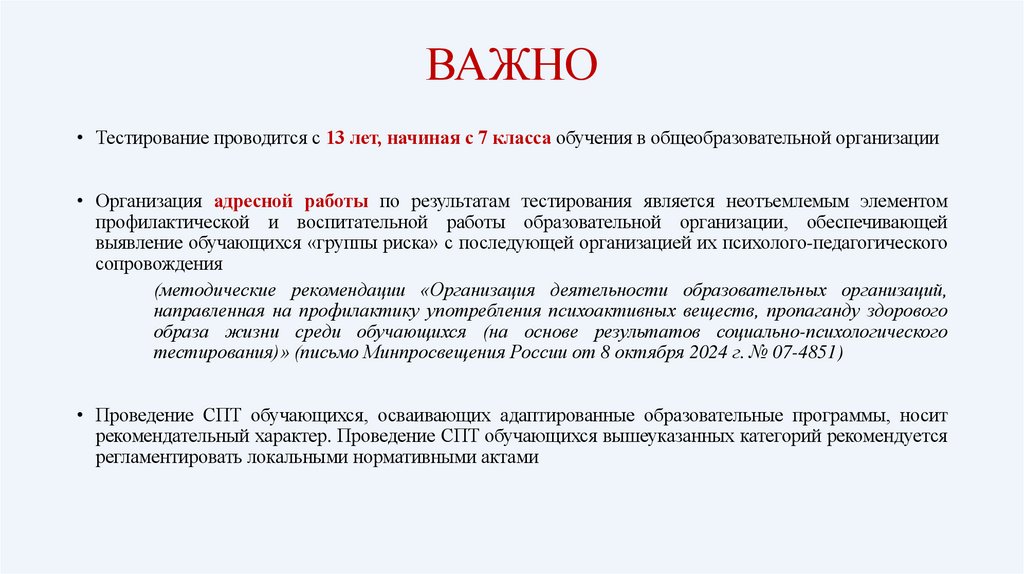 ВАЖНО

• Тестирование проводится с 13 лет, начиная с 7 класса обучения в общеобразовательной организации

• Организация адресной работы по результатам тестирования является неотъемлемым элементом профилактической и воспитательной работы образовательной организации, обеспечивающей выявление обучающихся «группы риска» с последующей организацией их психолого-педагогического сопровождения

(методические рекомендации «Организация деятельности образовательных организаций, направленная на профилактику употребления психоактивных веществ, пропаганду здорового образа жизни среди обучающихся (на основе результатов социально-психологического тестирования)» (письмо Минпросвещения России от 8 октября 2024 г. № 07-4851)

• Проведение СПТ обучающихся, осваивающих адаптированные образовательные программы, носит рекомендательный характер. Проведение СПТ обучающихся вышеуказанных категорий рекомендуется регламентировать локальными нормативными актами